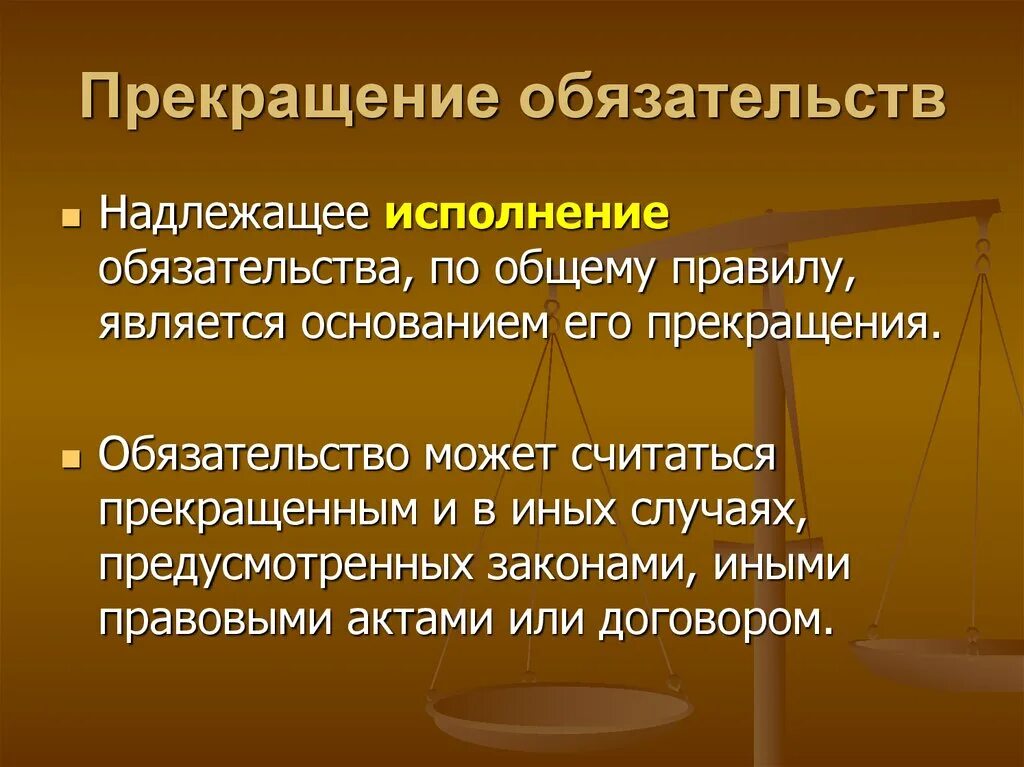 Прекращение обязательств

Надлежащее исполнение обязательства, по общему правилу, является основанием его прекращения.

Обязательство может считаться прекращенным и в иных случаях, предусмотренных законами, иными правовыми актами или договором.